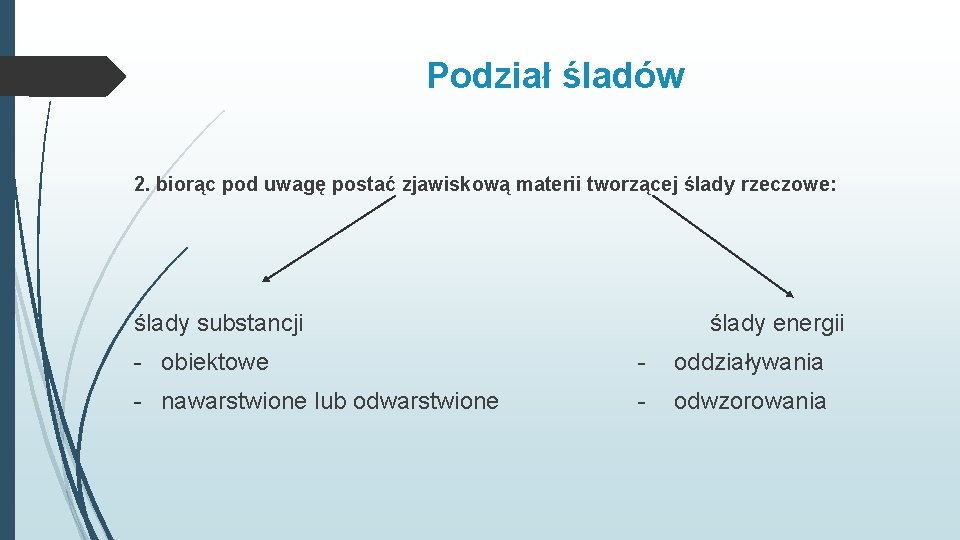 Podział śladów

2. biorąc pod uwagę postać zjawiskową materii tworzącej ślady rzeczowe:

ślady substancji

- obiektowe

- nawarstwione lub odwarstwione

ślady energii

- oddziaływania

- odwzorowania